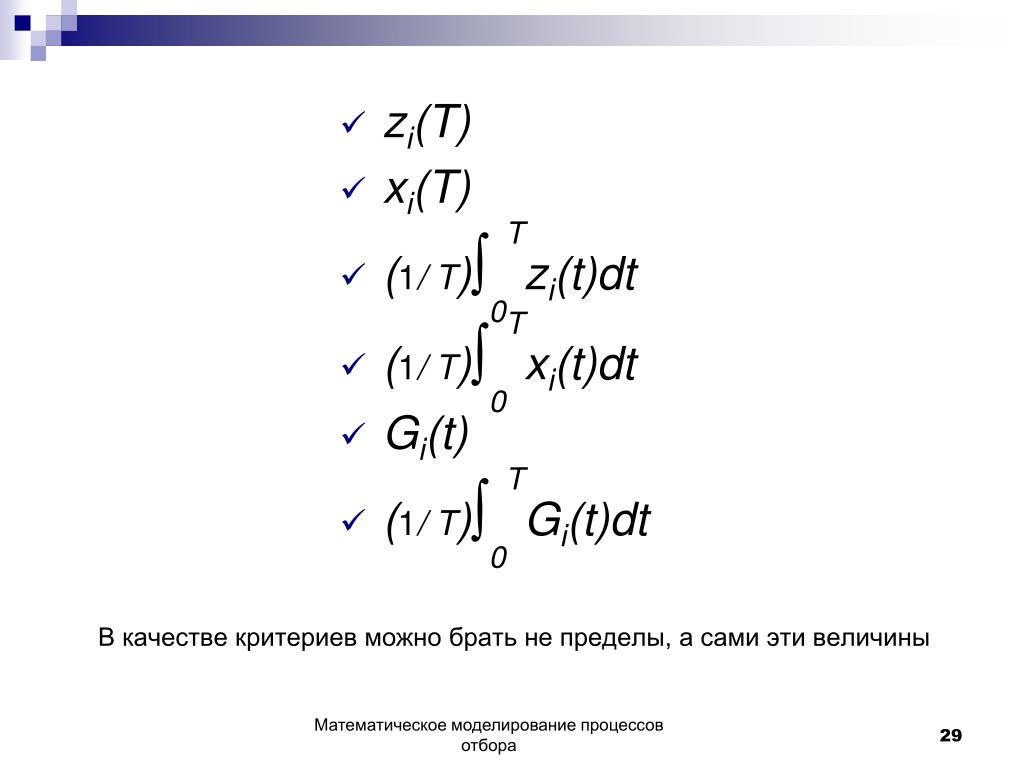 ✓ $z_i(T)$

✓ $x_i(T)$

✓ $(1/T)\int_0^T z_i(t)dt$

✓ $(1/T)\int_0^T x_i(t)dt$

✓ $G_i(t)$

✓ $(1/T)\int_0^T G_i(t)dt$

В качестве критериев можно брать не пределы, а сами эти величины

Математическое моделирование процессов отбора

29